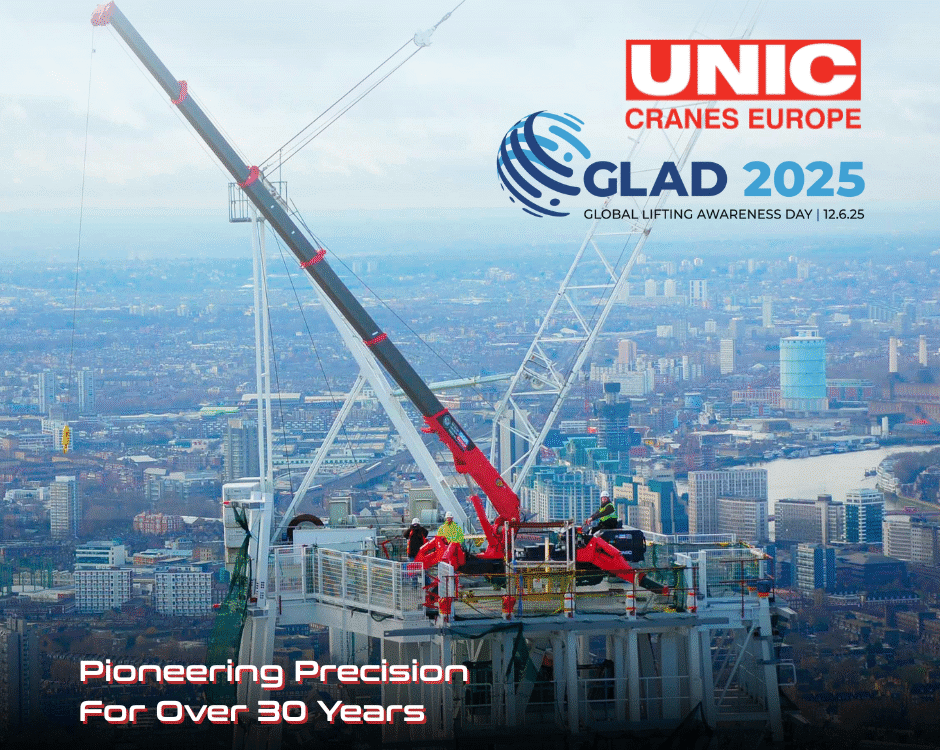 UNIC
CRANES EUROPE

GLAD 2025
GLOBAL LIFTING AWARENESS DAY | 12.6.25

Pioneering Precision
For Over 30 Years